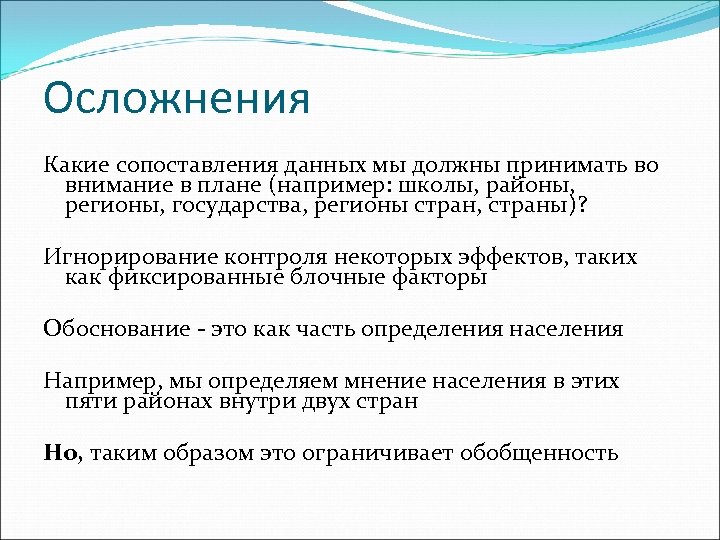 Осложнения

Какие сопоставления данных мы должны принимать во внимание в плане (например: школы, районы, регионы, государства, регионы стран, страны)?

Игнорирование контроля некоторых эффектов, таких как фиксированные блочные факторы

Обоснование - это как часть определения населения

Например, мы определяем мнение населения в этих пяти районах внутри двух стран

Но, таким образом это ограничивает обобщенность